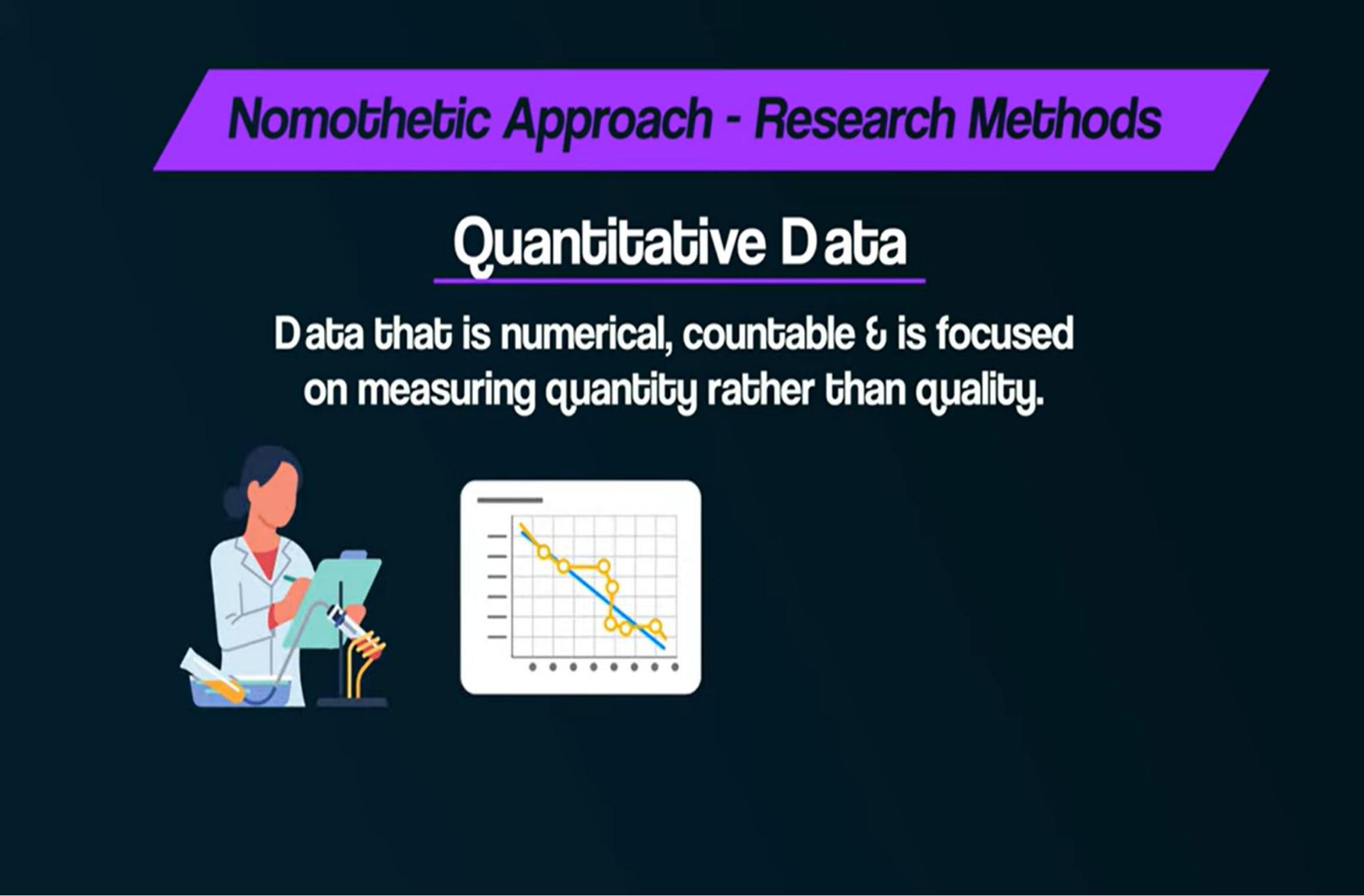 Nomothetic Approach - Research Methods

Quantitative Data

Data that is numerical, countable & is focused on measuring quantity rather than quality.